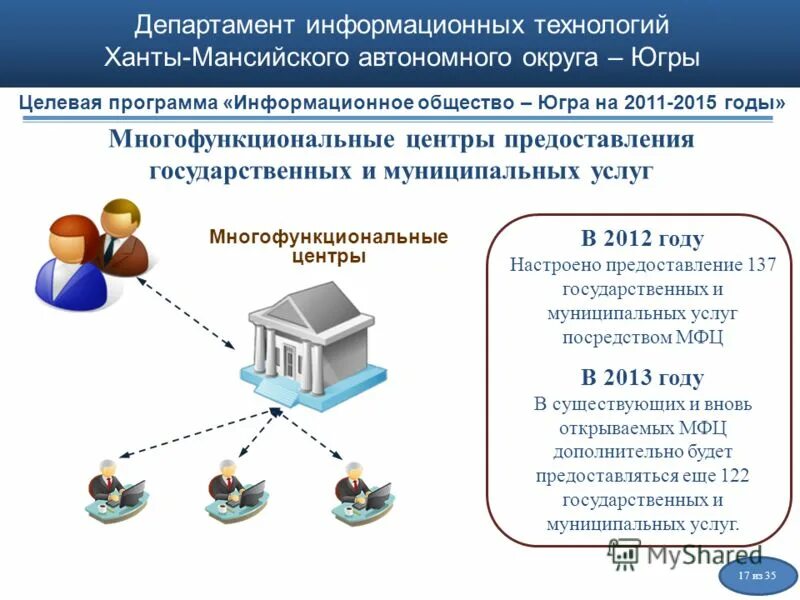 Департамент информационных технологий Ханты-Мансийского автономного округа – Югры

Целевая программа «Информационное общество – Югра на 2011-2015 годы»

Многофункциональные центры предоставления государственных и муниципальных услуг

Многофункциональные центры

В 2012 году
Настроено предоставление 137 государственных и муниципальных услуг посредством МФЦ

В 2013 году
В существующих и вновь открываемых МФЦ дополнительно будет предоставляться еще 122 государственных и муниципальных услуг.

MyShared

17 из 35